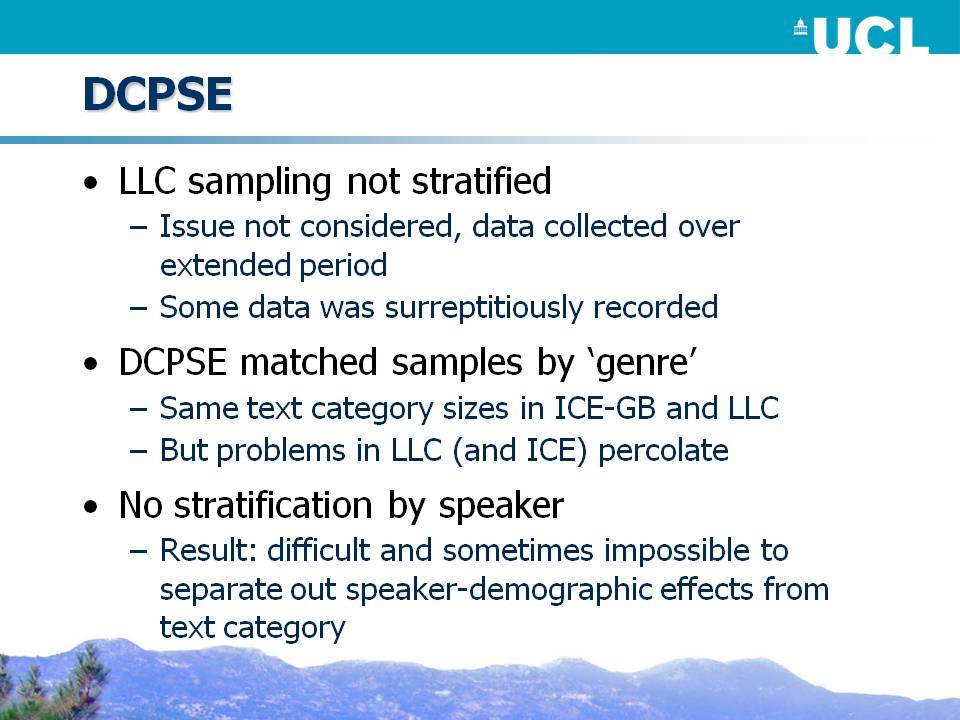 UCL

DCPSE

• LLC sampling not stratified
– Issue not considered, data collected over extended period
– Some data was surreptitiously recorded

• DCPSE matched samples by ‘genre’
– Same text category sizes in ICE-GB and LLC
– But problems in LLC (and ICE) percolate

• No stratification by speaker
– Result: difficult and sometimes impossible to separate out speaker-demographic effects from text category